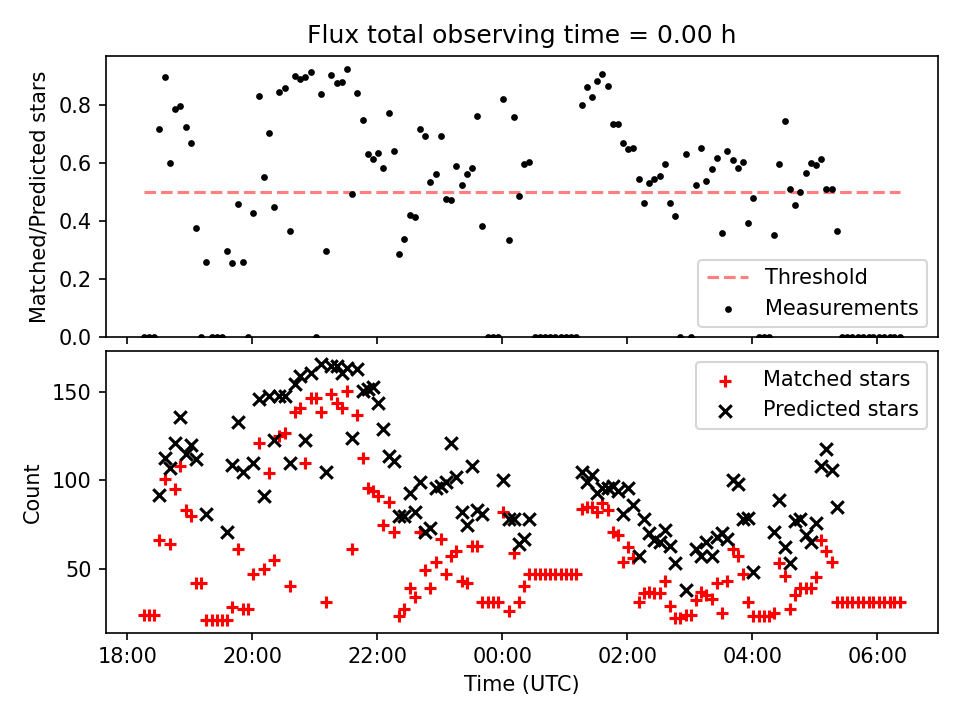 Flux total observing time = 0.00 h

Matched/Predicted stars

0.8
0.6
0.4
0.2
0.0

Threshold
Measurements

Count

150
100
50

Matched stars
Predicted stars

18:00
20:00
22:00
00:00
02:00
04:00
06:00

Time (UTC)